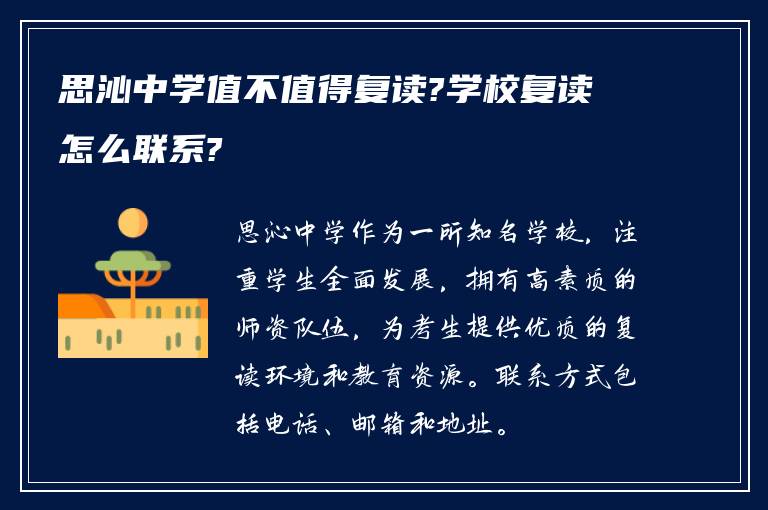 思沁中学值不值得复读?学校复读怎么联系?

思沁中学作为一所知名学校，注重学生全面发展，拥有高素质的师资队伍，为考生提供优质的复读环境和教育资源。联系方式包括电话、邮箱和地址。